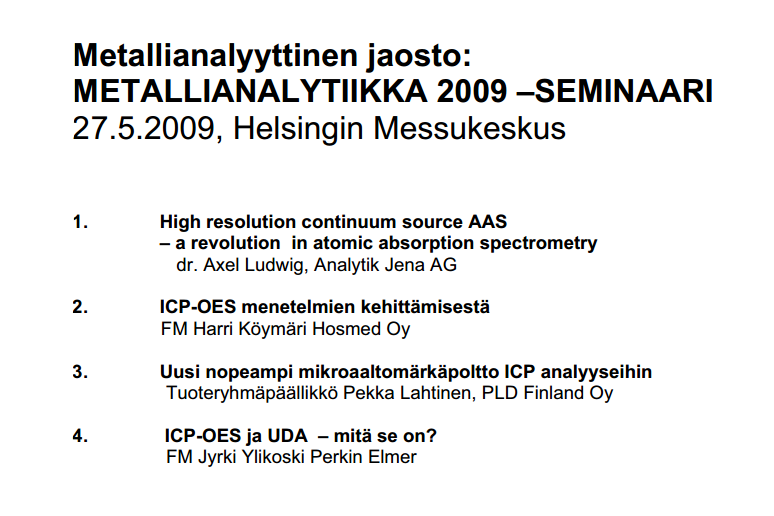 Metallianalyyttinen jaosto:
METALLIANALYTIIKKA 2009 –SEMINAARI
27.5.2009, Helsingin Messukeskus

1. High resolution continuum source AAS – a revolution in atomic absorption spectrometry
dr. Axel Ludwig, Analytik Jena AG

2. ICP-OES menetelmien kehittämisestä
FM Harri Köymäri Hosmed Oy

3. Uusi nopeampi mikroaaltomärkäpoltto ICP analyyseihin
Tuoteryhmäpäällikkö Pekka Lahtinen, PLD Finland Oy

4. ICP-OES ja UDA – mitä se on?
FM Jyrki Ylikoski Perkin Elmer